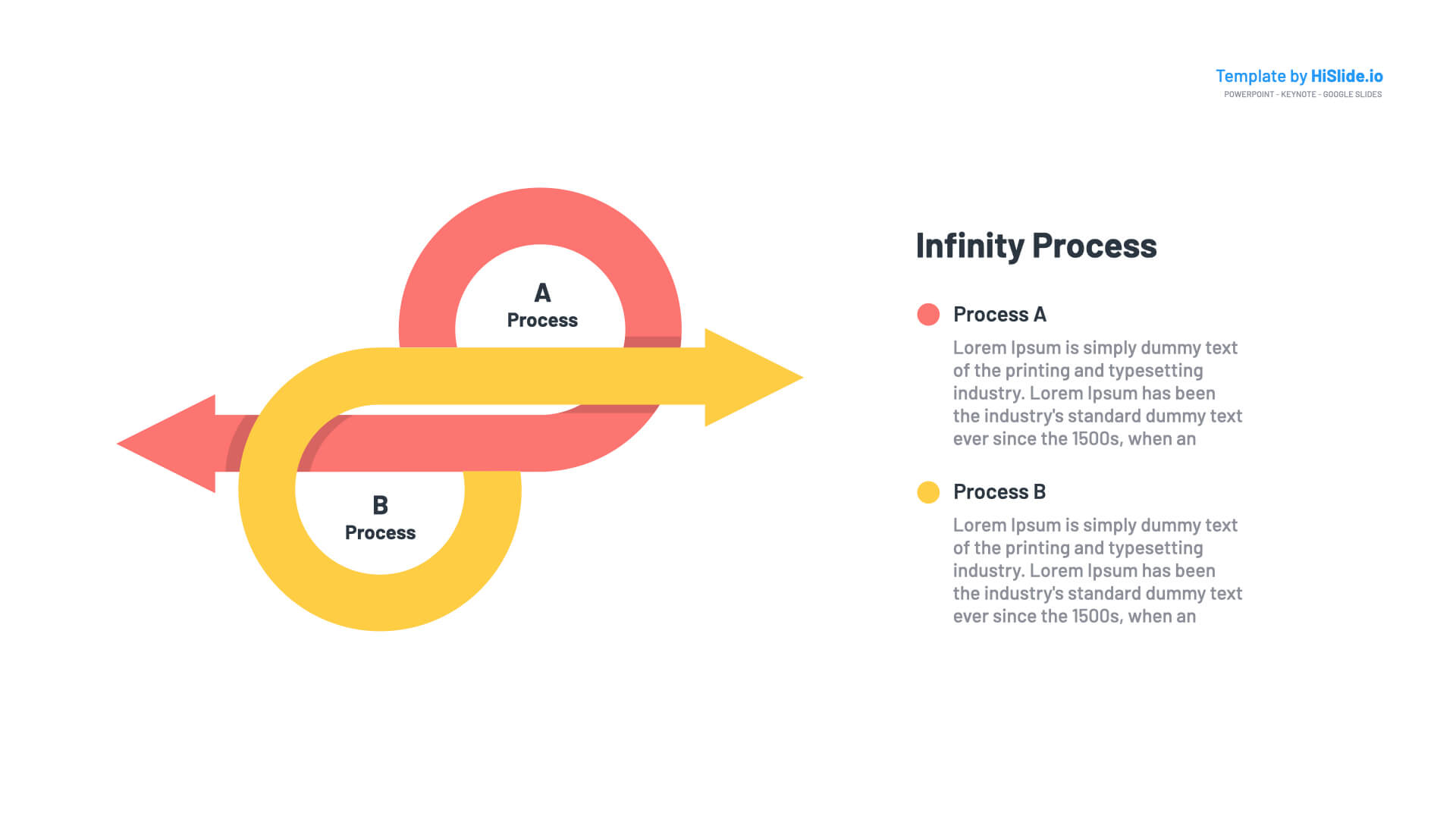 Template by HiSlide.io
POWERPOINT - KEYNOTE - GOOGLE SLIDES

A
Process

B
Process

Infinity Process

Process A

Lorem Ipsum is simply dummy text of the printing and typesetting industry. Lorem Ipsum has been the industry's standard dummy text ever since the 1500s, when an

Process B

Lorem Ipsum is simply dummy text of the printing and typesetting industry. Lorem Ipsum has been the industry's standard dummy text ever since the 1500s, when an